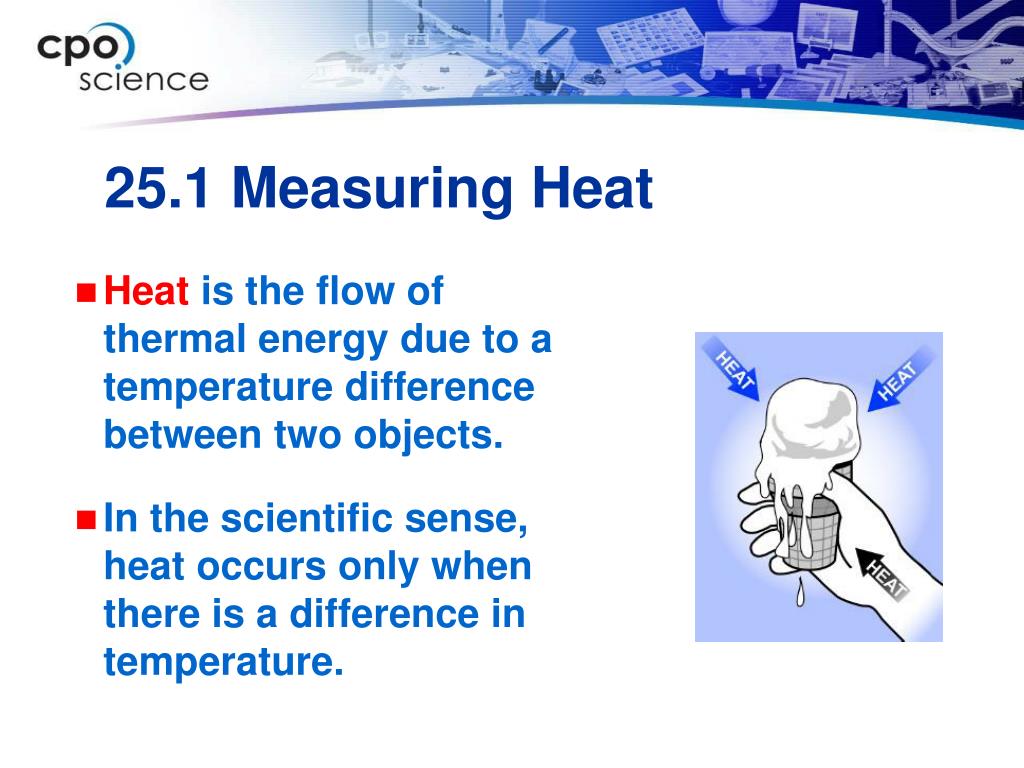 cpo science

25.1 Measuring Heat

Heat is the flow of thermal energy due to a temperature difference between two objects.

In the scientific sense, heat occurs only when there is a difference in temperature.

HEAT

HEAT

HEAT